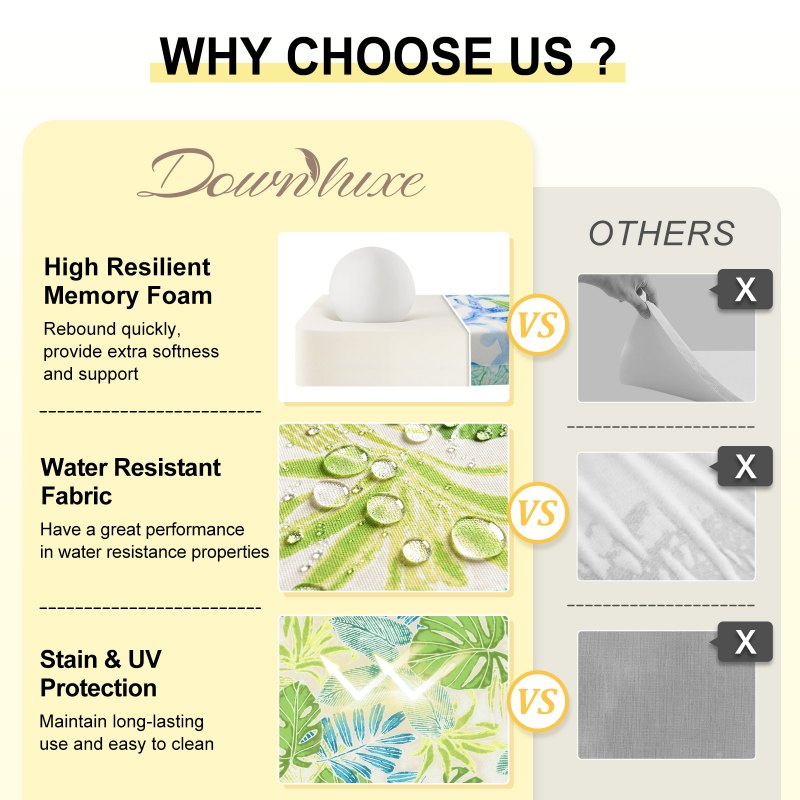 WHY CHOOSE US ?

Downluxe

OTHERS

High Resilient Memory Foam

Rebound quickly, provide extra softness and support

VS

X

Water Resistant Fabric

Have a great performance in water resistance properties

VS

X

Stain & UV Protection

Maintain long-lasting use and easy to clean

VS

X